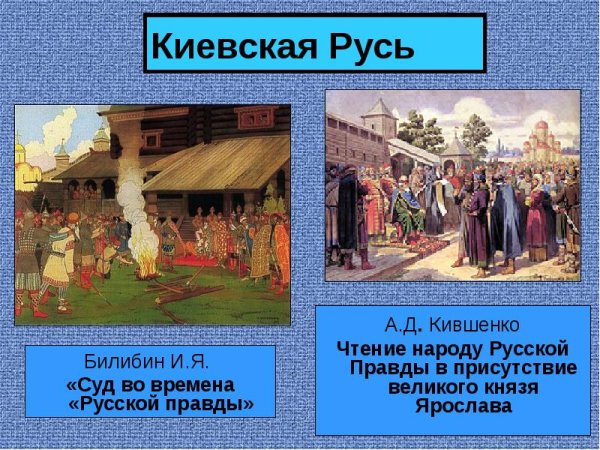 Киевская Русь

Билибин И.Я.
«Суд во времена «Русской правды»

А.Д. Кившенко
Чтение народу Русской Правды в присутствие великого князя Ярослава